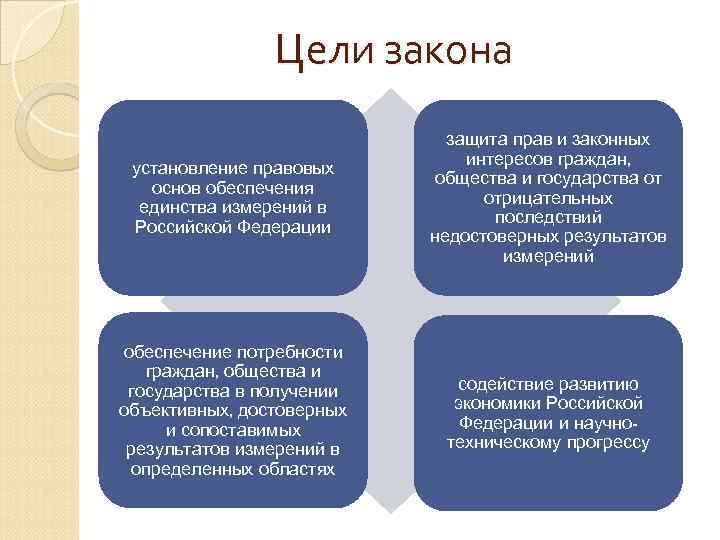 Цели закона

установление правовых основ обеспечения единства измерений в Российской Федерации

защита прав и законных интересов граждан, общества и государства от отрицательных последствий недостоверных результатов измерений

обеспечение потребности граждан, общества и государства в получении объективных, достоверных и сопоставимых результатов измерений в определенных областях

содействие развитию экономики Российской Федерации и научно-техническому прогрессу